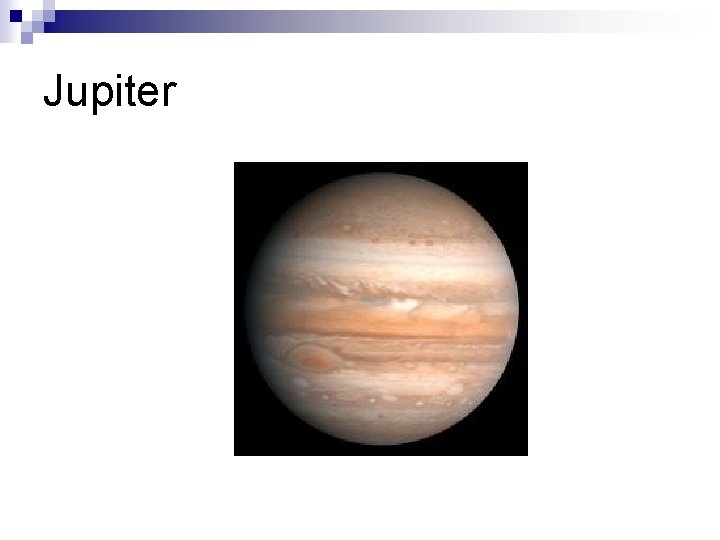 Jupiter